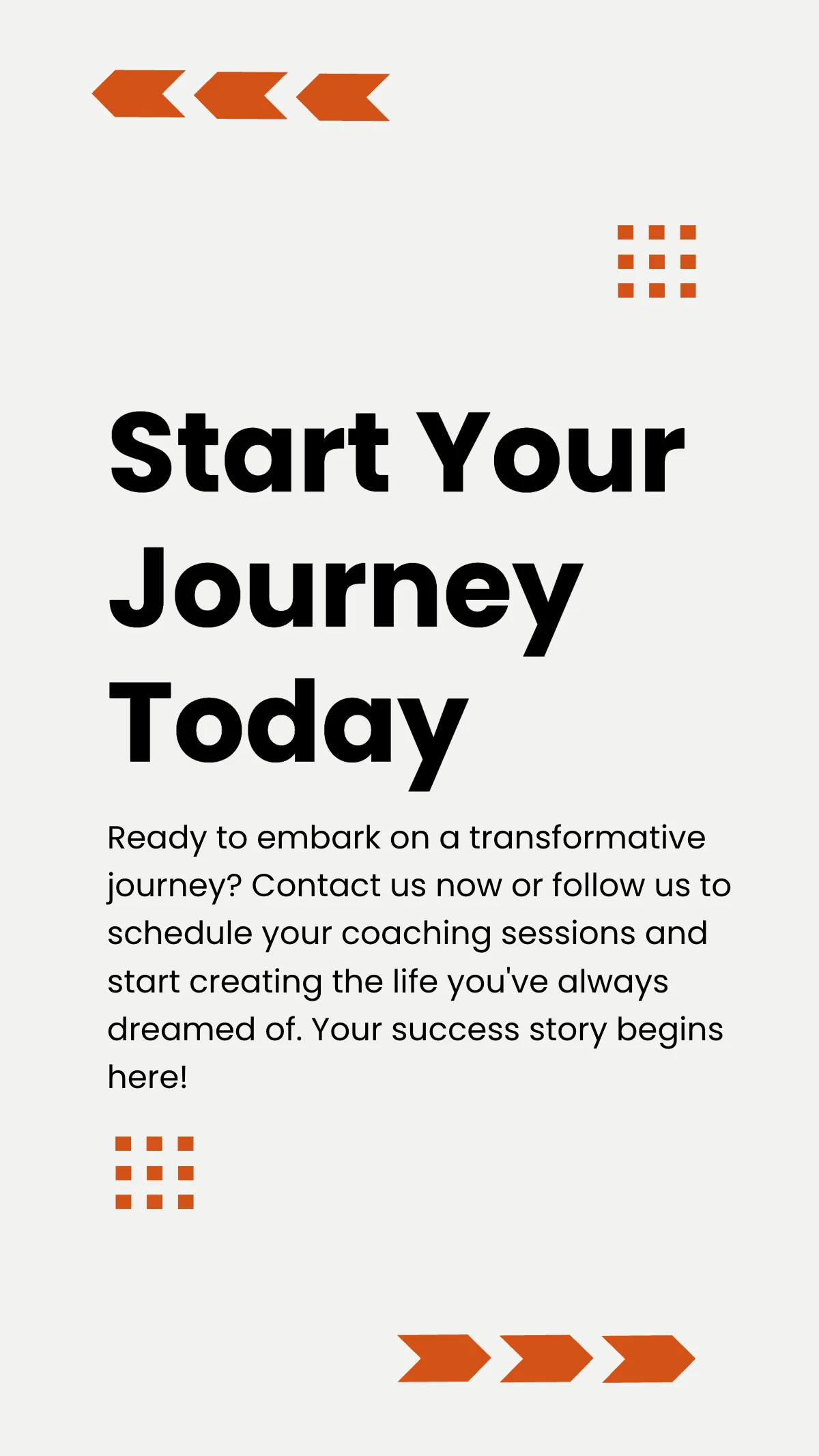 Start Your Journey Today

Ready to embark on a transformative journey? Contact us now or follow us to schedule your coaching sessions and start creating the life you've always dreamed of. Your success story begins here!